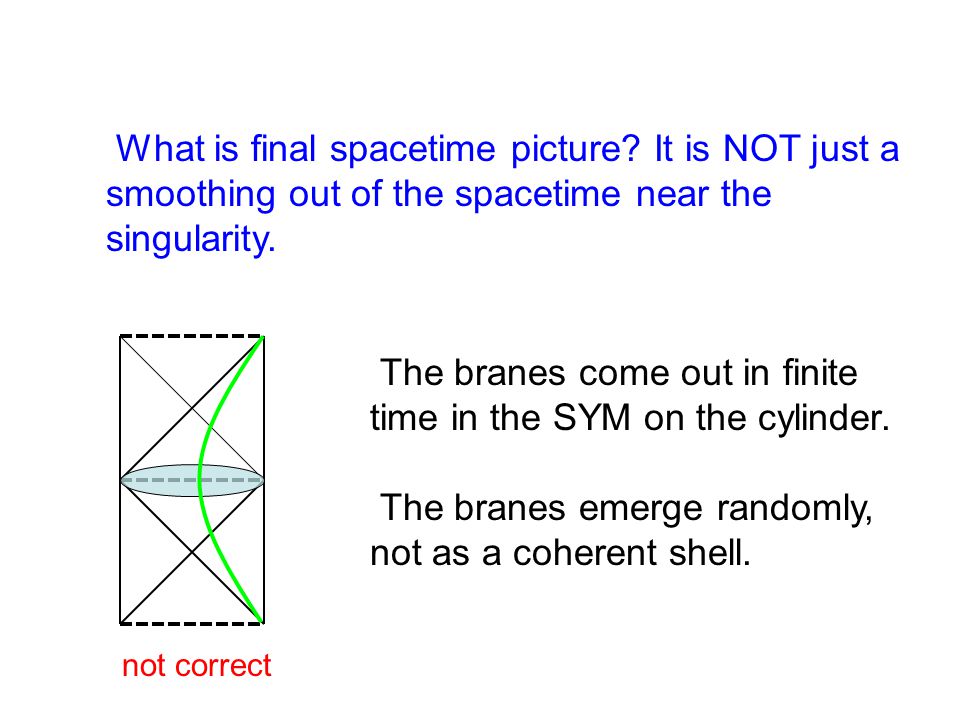 What is final spacetime picture? It is NOT just a smoothing out of the spacetime near the singularity.

The branes come out in finite time in the SYM on the cylinder.

The branes emerge randomly, not as a coherent shell.

not correct